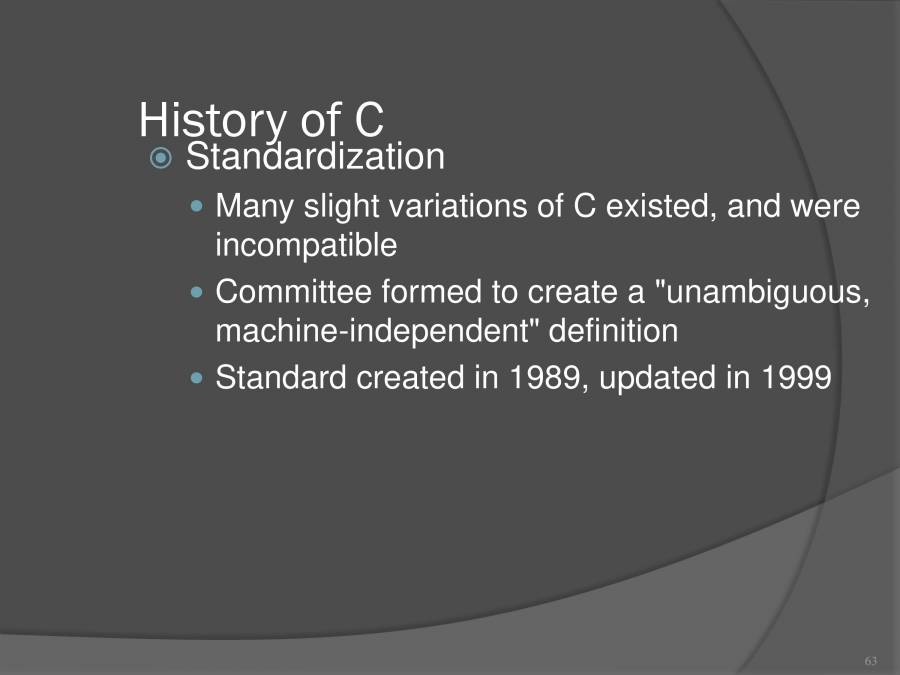 History of C

Standardization

Many slight variations of C existed, and were incompatible

Committee formed to create a "unambiguous, machine-independent" definition

Standard created in 1989, updated in 1999

63